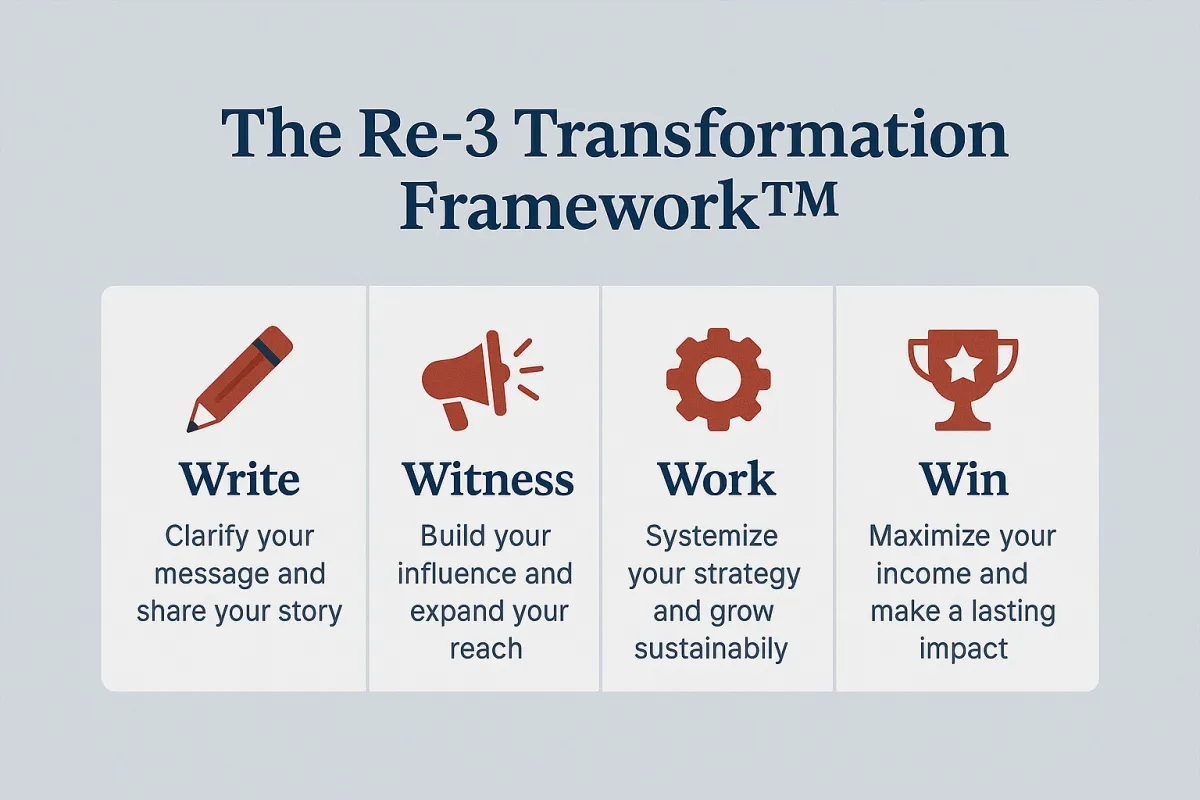 The Re-3 Transformation Framework™

Write
Clarify your message and share your story

Witness
Build your influence and expand your reach

Work
Systemize your strategy and grow sustainably

Win
Maximize your income and make a lasting impact